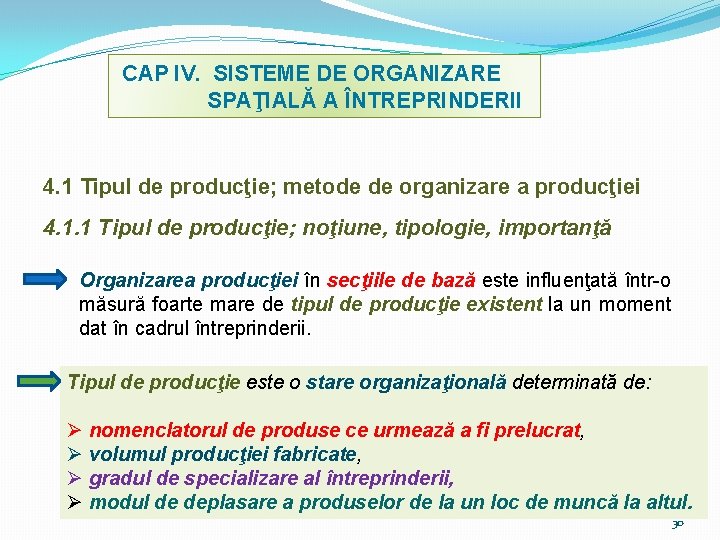 CAP IV. SISTEME DE ORGANIZARE SPAŢIALĂ A ÎNTREPRINDERII

4.1 Tipul de producţie; metode de organizare a producţiei

4.1.1 Tipul de producţie; noţiune, tipologie, importanţă

Organizarea producţiei în secţiile de bază este influenţată într-o măsură foarte mare de tipul de producţie existent la un moment dat în cadrul întreprinderii.

Tipul de producţie este o stare organizaţională determinată de:

➢ nomenclatorul de produse ce urmează a fi prelucrat,
➢ volumul producţiei fabricate,
➢ gradul de specializare al întreprinderii,
➢ modul de deplasare a produselor de la un loc de muncă la altul.

30